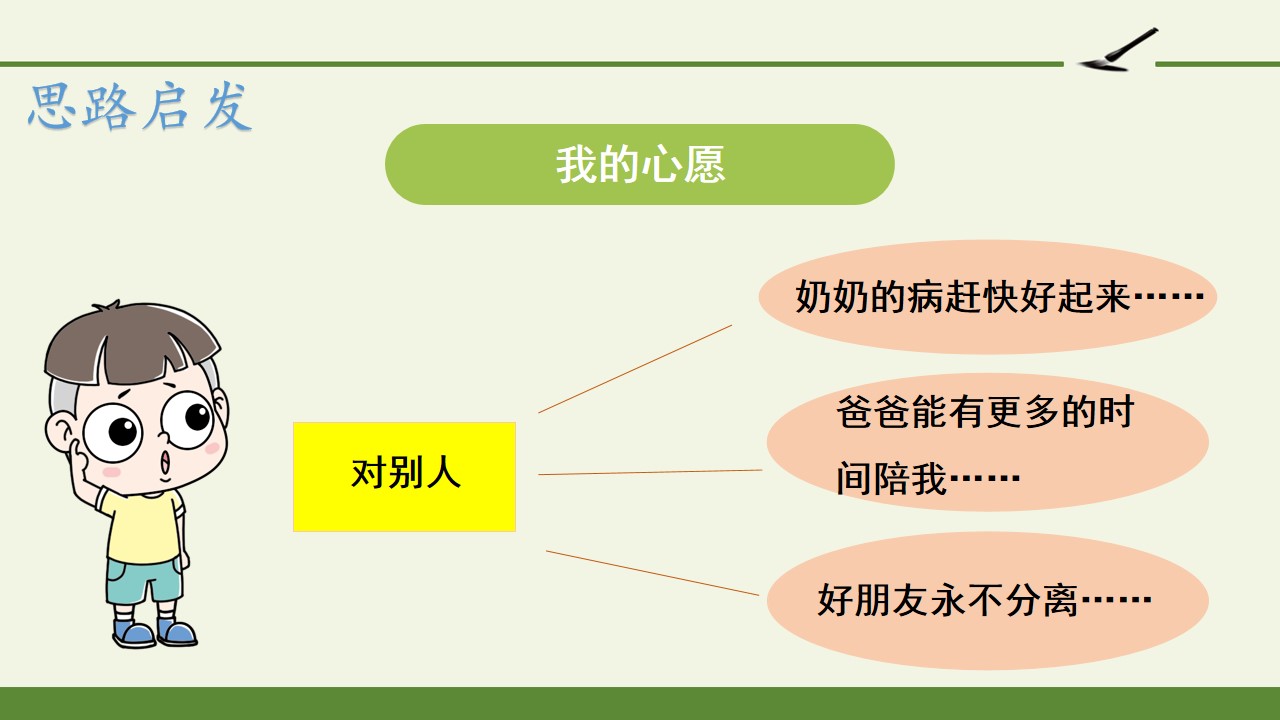 思路启发

我的心愿

对别人

奶奶的病赶快好起来……

爸爸能有更多的时间陪我……

好朋友永不分离……